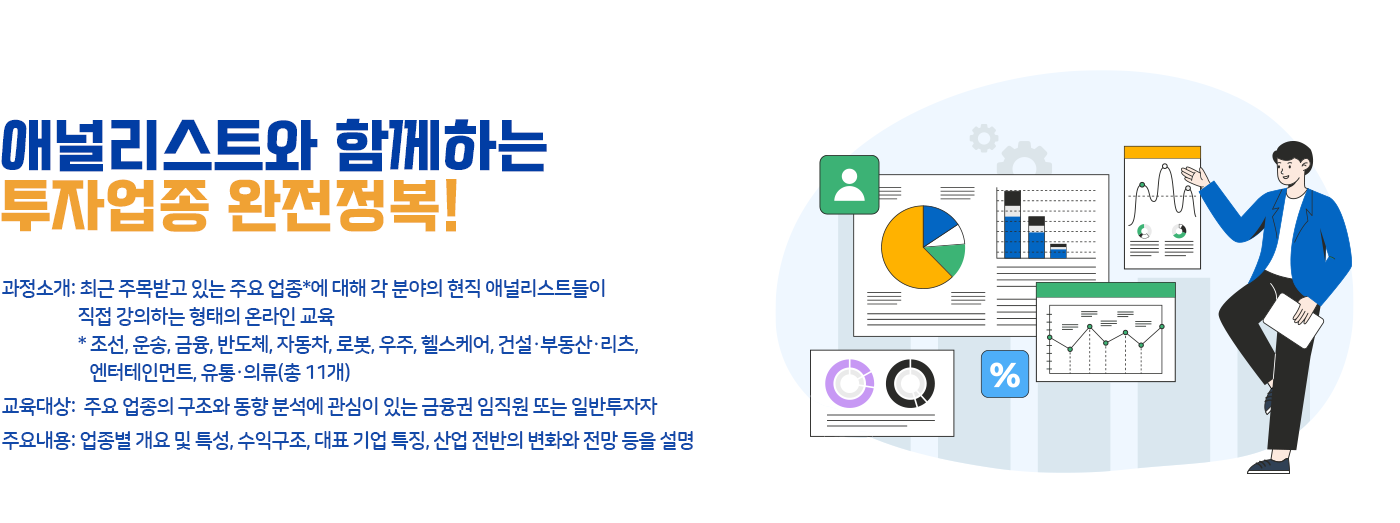 애널리스트와 함께하는
투자업종 완전정복!

과정소개: 최근 주목받고 있는 주요 업종*에 대해 각 분야의 현직 애널리스트들이 직접 강의하는 형태의 온라인 교육
* 조선, 운송, 금융, 반도체, 자동차, 로봇, 우주, 헬스케어, 건설·부동산·리츠, 엔터테인먼트, 유통·의류(총 11개)

교육대상: 주요 업종의 구조와 동향 분석에 관심이 있는 금융권 임직원 또는 일반투자자

주요내용: 업종별 개요 및 특성, 수익구조, 대표 기업 특징, 산업 전반의 변화와 전망 등을 설명

%